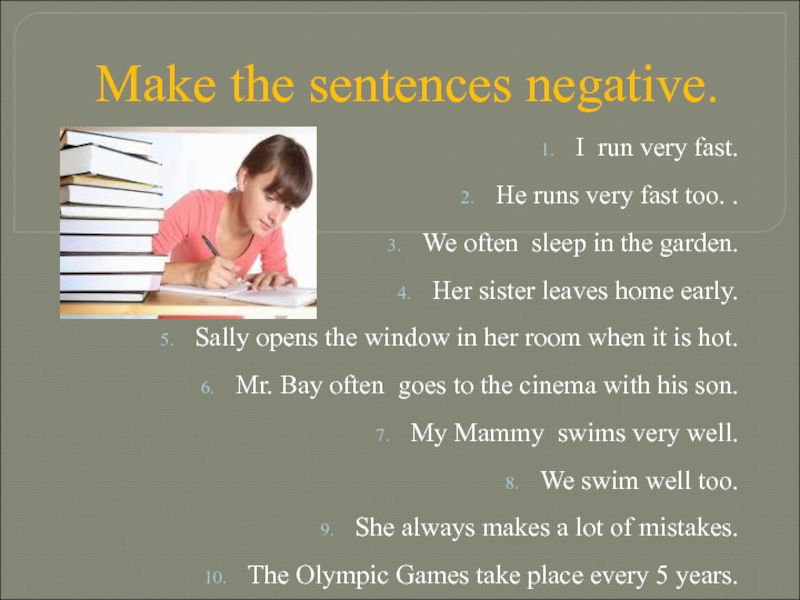 Make the sentences negative.

1. I run very fast.
2. He runs very fast too. .
3. We often sleep in the garden.
4. Her sister leaves home early.
5. Sally opens the window in her room when it is hot.
6. Mr. Bay often goes to the cinema with his son.
7. My Mammy swims very well.
8. We swim well too.
9. She always makes a lot of mistakes.
10. The Olympic Games take place every 5 years.